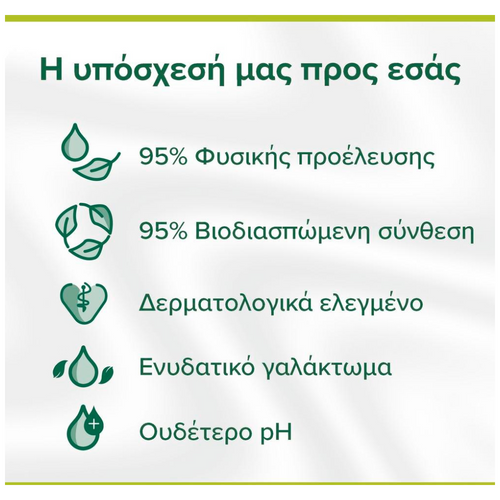 Η υπόσχεσή μας προς εσάς

95% Φυσικής προέλευσης

95% Βιοδιασπώμενη σύνθεση

Δερματολογικά ελεγμένο

Ενυδατικό γαλάκτωμα

Ουδέτερο pH